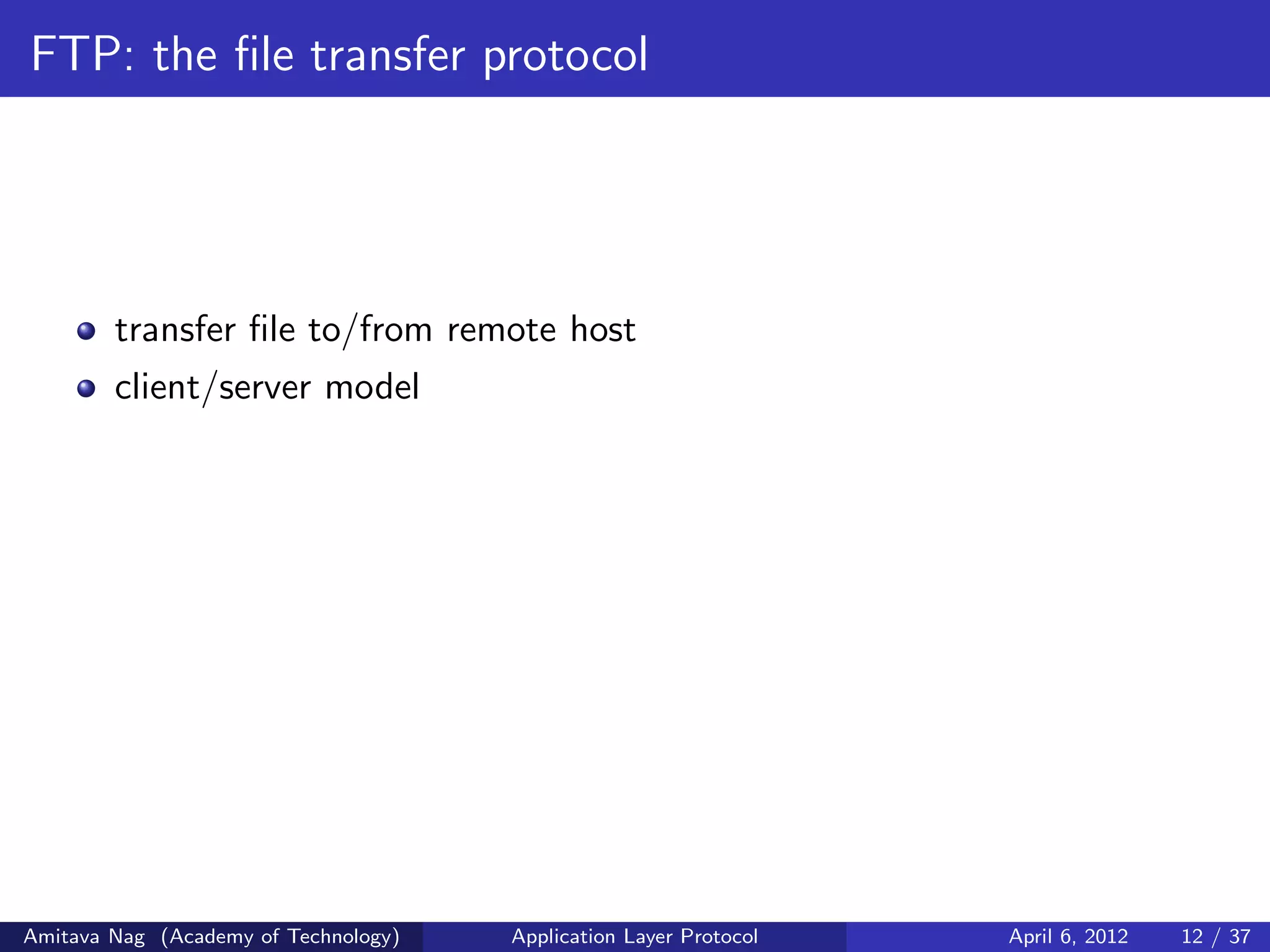 FTP: the file transfer protocol

- transfer file to/from remote host
- client/server model

Amitava Nag (Academy of Technology) Application Layer Protocol April 6, 2012 12 / 37